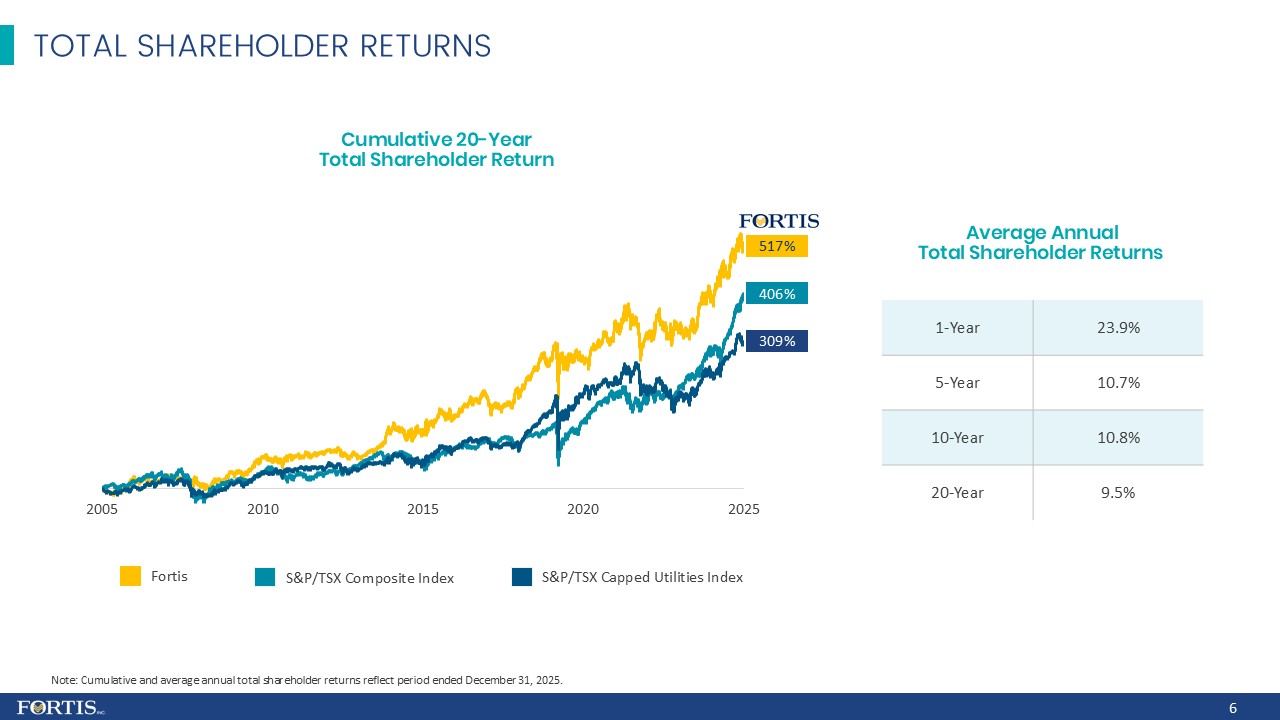 TOTAL SHAREHOLDER RETURNS

Cumulative 20-Year
Total Shareholder Return

FORTIS

517%

406%

309%

2005 2010 2015 2020 2025

Fortis S&P/TSX Composite Index S&P/TSX Capped Utilities Index

Average Annual
Total Shareholder Returns

| 1-Year | 23.9% |
|---|---|
| 5-Year | 10.7% |
| 10-Year | 10.8% |
| 20-Year | 9.5% |

Note: Cumulative and average annual total shareholder returns reflect period ended December 31, 2025.

FORTIS INC.

6